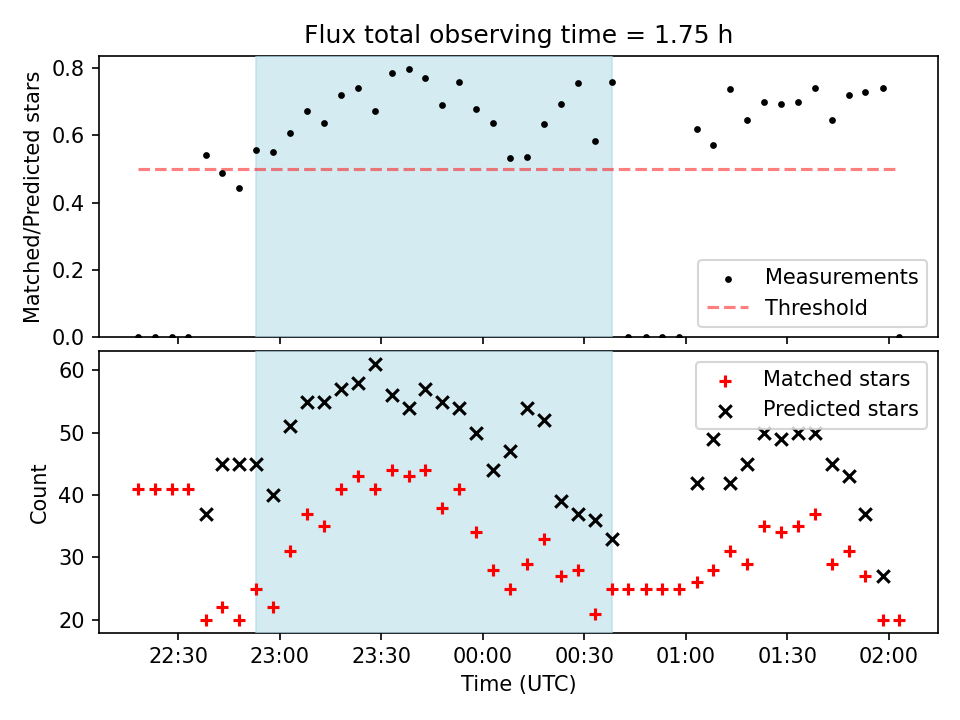 Flux total observing time = 1.75 h

Matched/Predicted stars

0.8
0.6
0.4
0.2
0.0

Measurements
Threshold

Count

60
50
40
30
20

Matched stars
Predicted stars

22:30
23:00
23:30
00:00
00:30
01:00
01:30
02:00

Time (UTC)